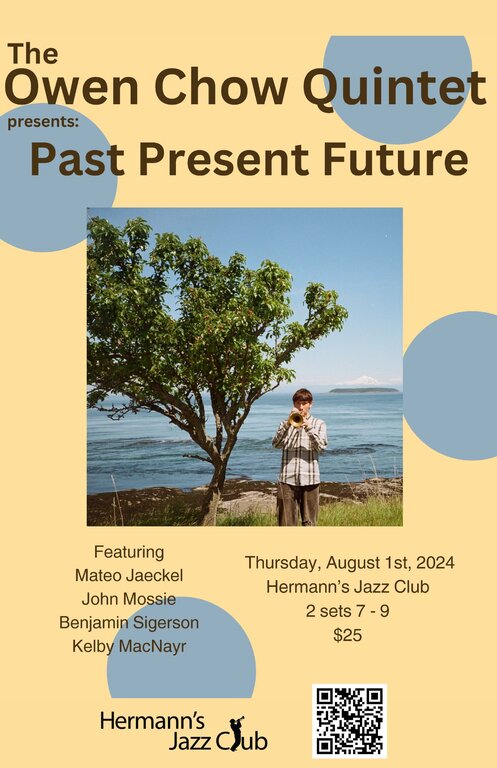 The
Owen Chow Quintet
presents:
Past Present Future

Featuring
Mateo Jaeckel
John Mossie
Benjamin Sigerson
Kelby MacNayr

Thursday, August 1st, 2024
Hermann's Jazz Club
2 sets 7 - 9
$25

Hermann's
Jazz Club